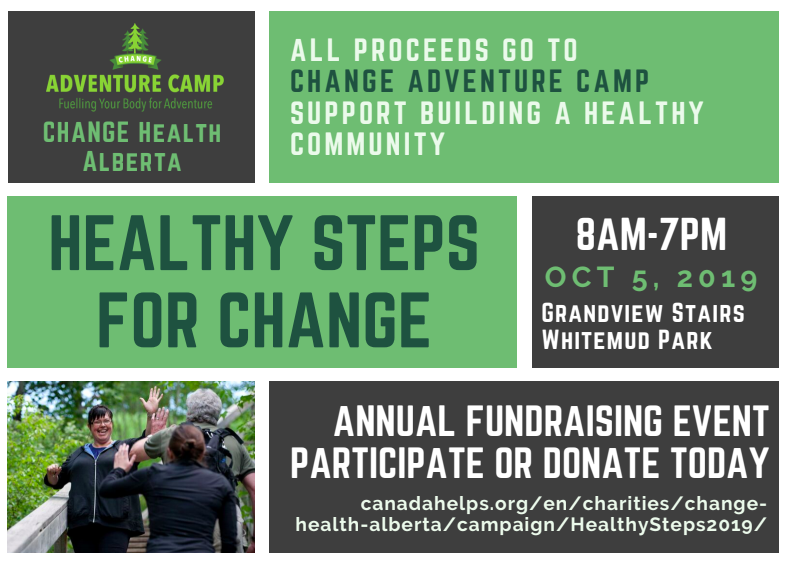 CHANGE
ADVENTURE CAMP
Fuelling Your Body for Adventure
CHANGE HEALTH ALBERTA

ALL PROCEEDS GO TO CHANGE ADVENTURE CAMP SUPPORT BUILDING A HEALTHY COMMUNITY

HEALTHY STEPS FOR CHANGE

8AM-7PM
OCT 5, 2019
GRANDVIEW STAIRS
WHITEMUD PARK

ANNUAL FUNDRAISING EVENT
PARTICIPATE OR DONATE TODAY
canadahelps.org/en/charities/change-health-alberta/campaign/HealthySteps2019/